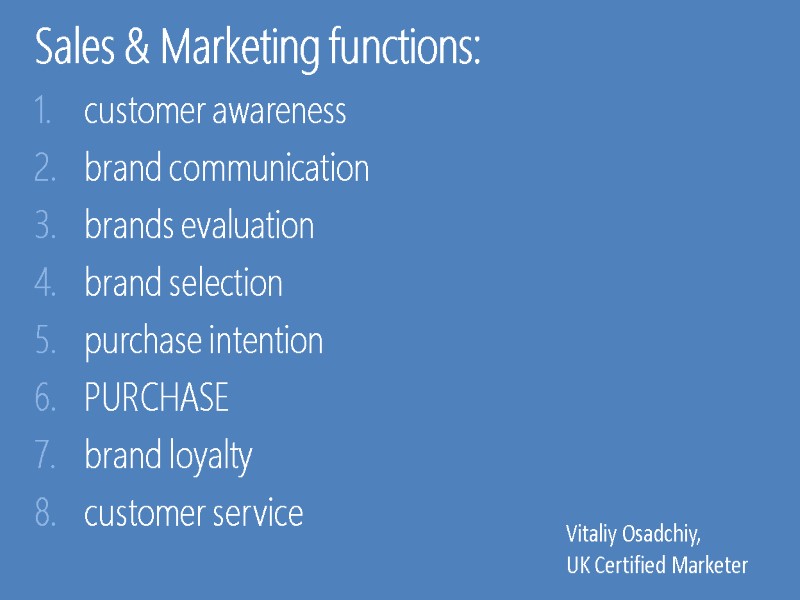 Sales & Marketing functions:

1. customer awareness
2. brand communication
3. brands evaluation
4. brand selection
5. purchase intention
6. PURCHASE
7. brand loyalty
8. customer service

Vitaliy Osadchiy,
UK Certified Marketer